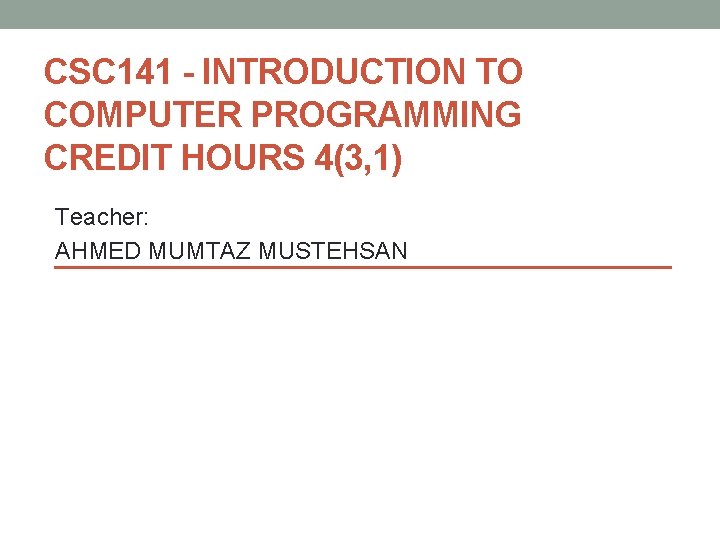 CSC141 - INTRODUCTION TO COMPUTER PROGRAMMING CREDIT HOURS 4(3,1)

Teacher:

AHMED MUMTAZ MUSTEHSAN